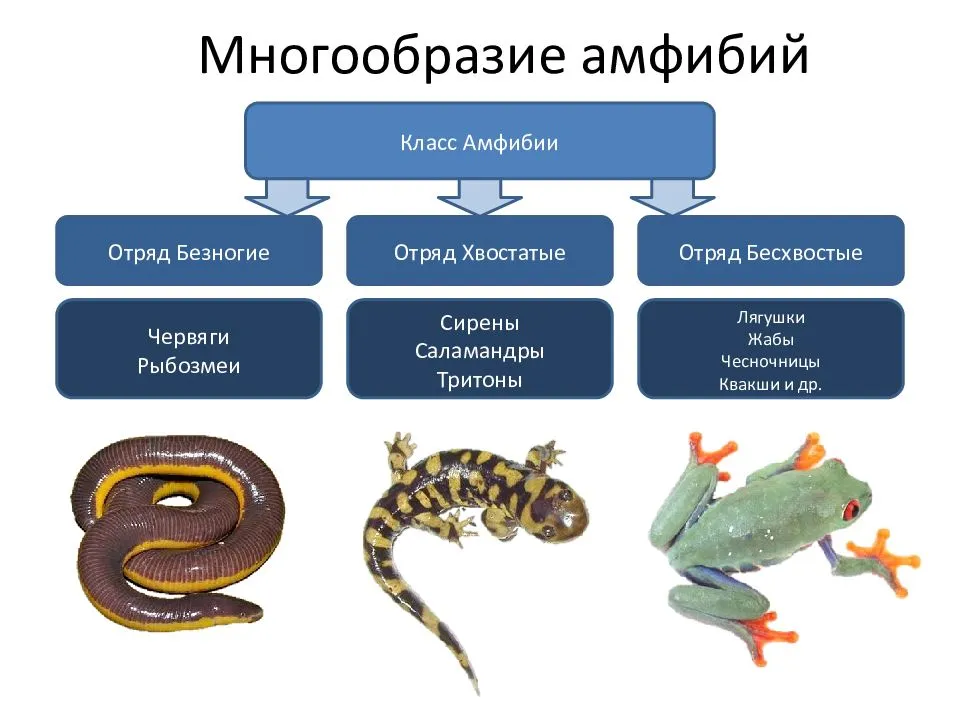 Многообразие амфибий

Класс Амфибии

Отряд Безногие

Червяги
Рыбозмеи

Отряд Хвостатые

Сирены
Саламандры
Тритоны

Отряд Бесхвостые

Лягушки
Жабы
Чесночницы
Квакши и др.